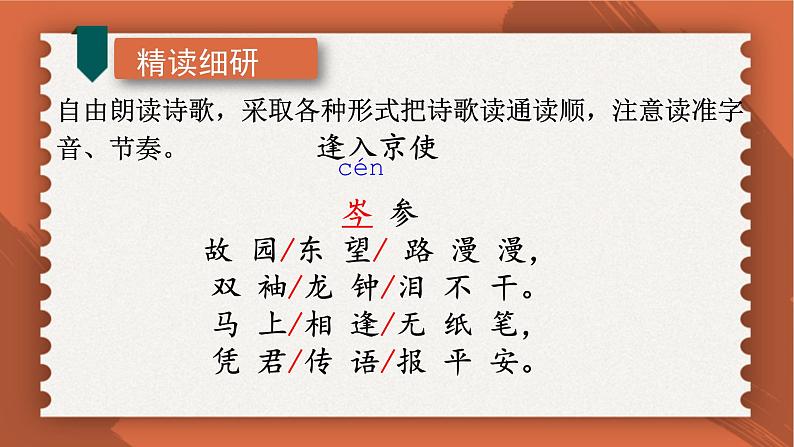 精读细研

自由朗读诗歌，采取各种形式把诗歌读通读顺，注意读准字音、节奏。

逢入京使

cén
岑 参

故 园/东 望/ 路 漫 漫，
双 袖/龙 钟/泪 不 干。
马 上/相 逢/无 纸 笔，
凭 君/传 语/报 平 安。